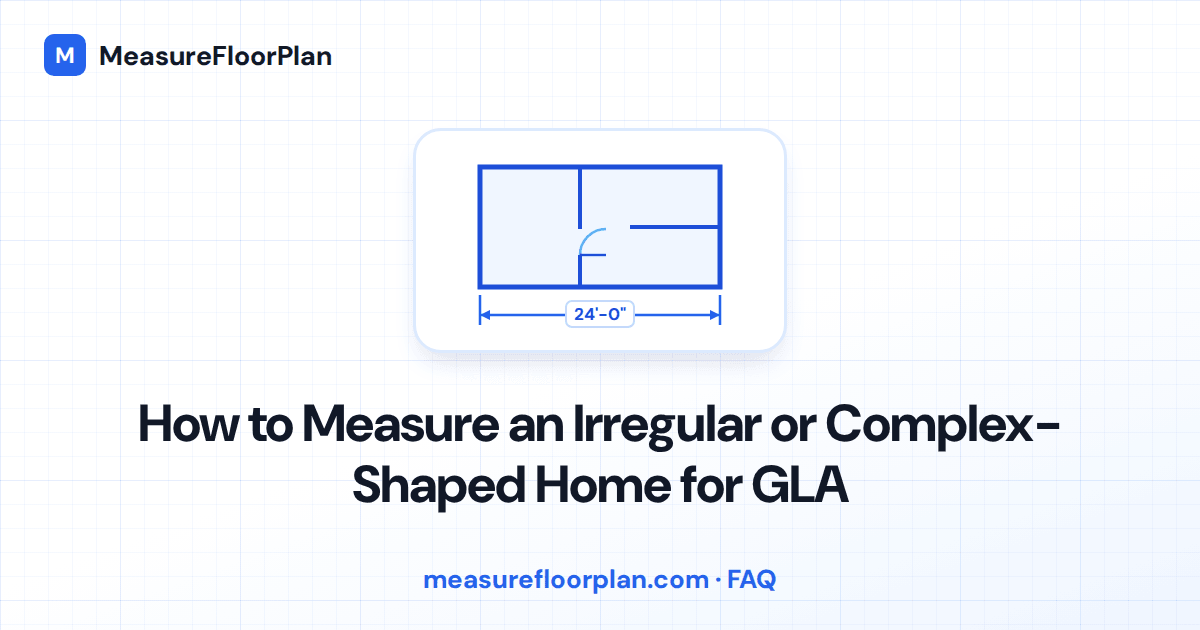 M MeasureFloorPlan

24'-0"

How to Measure an Irregular or Complex-Shaped Home for GLA

measurefloorplan.com · FAQ